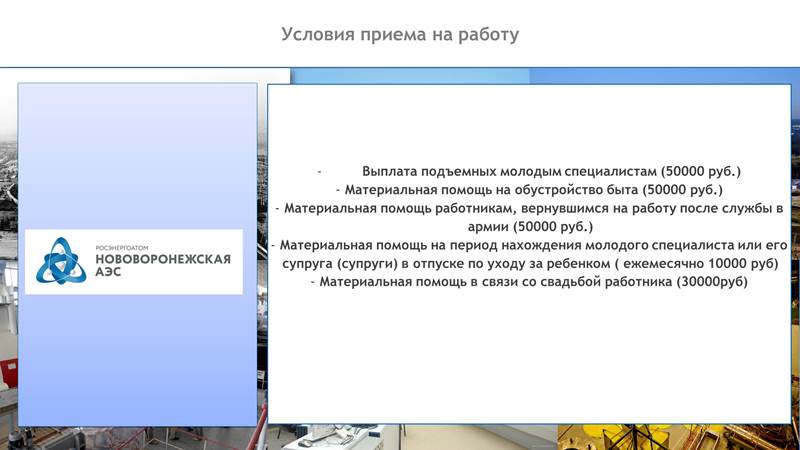 Условия приема на работу

РОСЭНЕРГОАТОМ
НОВОВОРОНЕЖСКАЯ АЭС

- Выплата подъемных молодым специалистам (50000 руб.)
- Материальная помощь на обустройство быта (50000 руб.)
- Материальная помощь работникам, вернувшимся на работу после службы в армии (50000 руб.)
- Материальная помощь на период нахождения молодого специалиста или его супруга (супруги) в отпуске по уходу за ребенком ( ежемесячно 10000 руб)
- Материальная помощь в связи со свадьбой работника (30000руб)